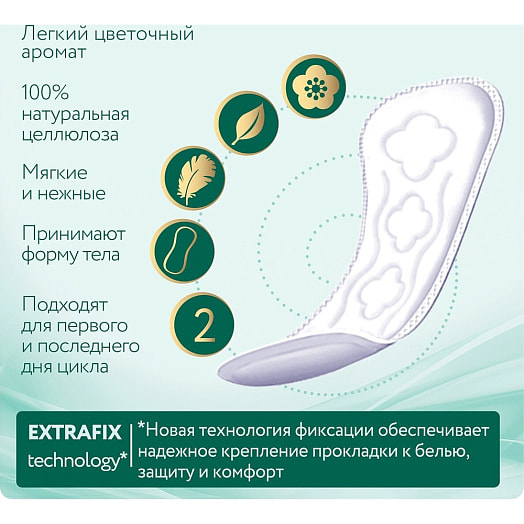 Легкий цветочный аромат

100% натуральная целлюлоза

Мягкие и нежные

Принимают форму тела

Подходят для первого и последнего дня цикла

2

EXTRAFIX technology*

*Новая технология фиксации обеспечивает надежное крепление прокладки к белью, защиту и комфорт